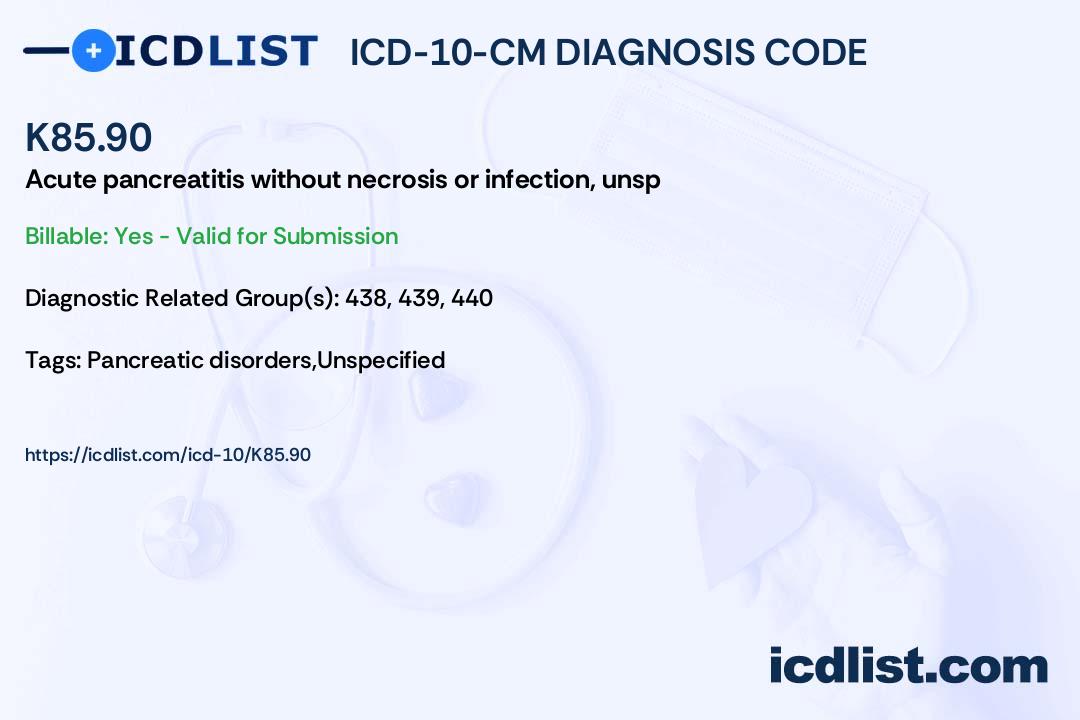 ICDLIST ICD-10-CM DIAGNOSIS CODE

K85.90

Acute pancreatitis without necrosis or infection, unsp

Billable: Yes - Valid for Submission

Diagnostic Related Group(s): 438, 439, 440

Tags: Pancreatic disorders,Unspecified

https://icdlist.com/icd-10/K85.90

icdlist.com